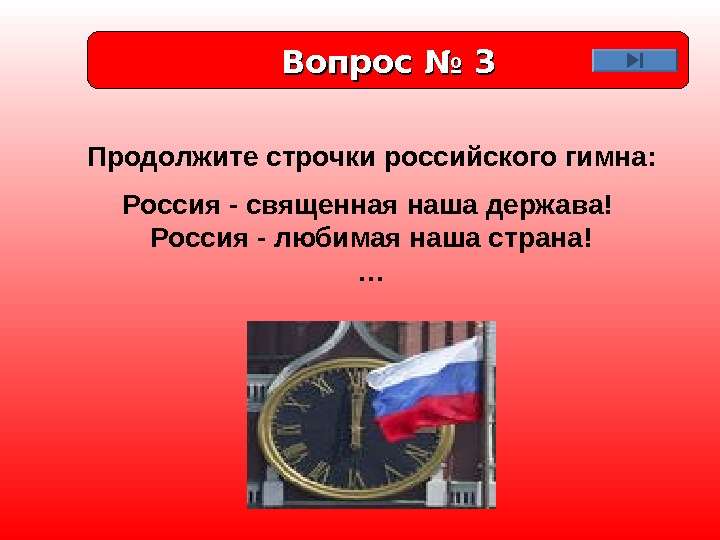 Вопрос № 3

Продолжите строчки российского гимна:

Россия - священная наша держава!
Россия - любимая наша страна!
…